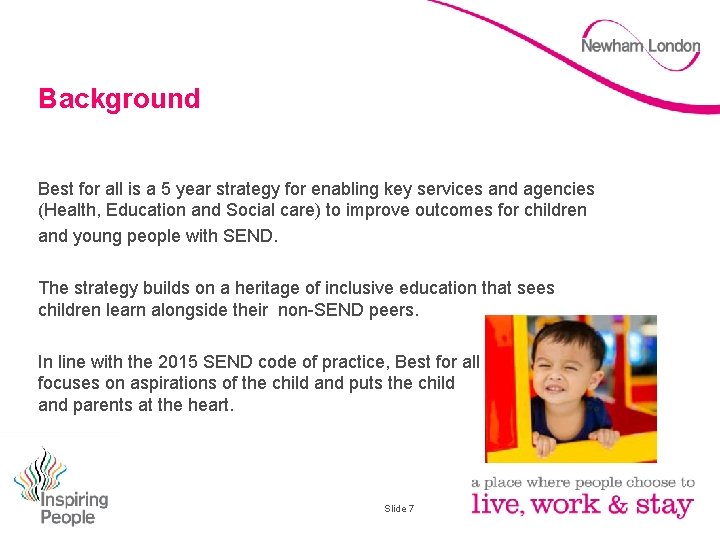 Newham London

Background

Best for all is a 5 year strategy for enabling key services and agencies (Health, Education and Social care) to improve outcomes for children and young people with SEND.

The strategy builds on a heritage of inclusive education that sees children learn alongside their non-SEND peers.

In line with the 2015 SEND code of practice, Best for all focuses on aspirations of the child and puts the child and parents at the heart.

Inspiring People

Slide 7

a place where people choose to live, work & stay